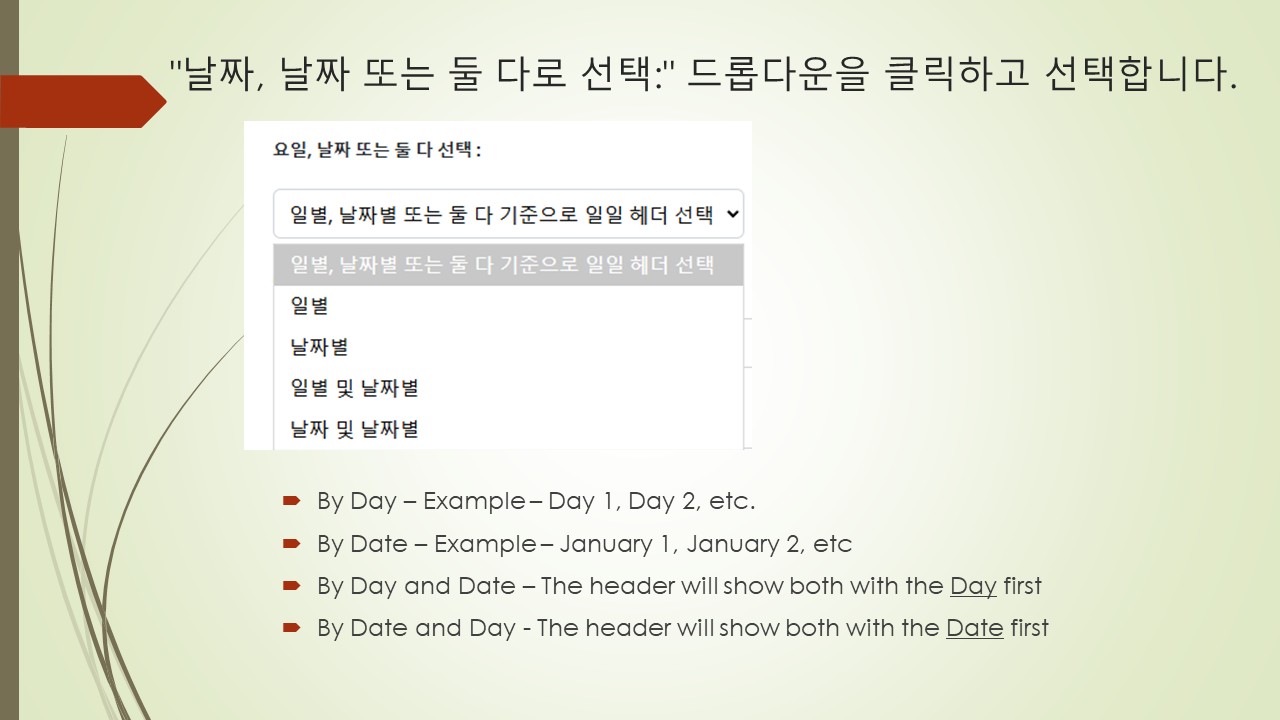 "날짜, 날짜 또는 둘 다로 선택:" 드롭다운을 클릭하고 선택합니다.

요일, 날짜 또는 둘 다 선택 :

일별, 날짜별 또는 둘 다 기준으로 일일 헤더 선택

일별, 날짜별 또는 둘 다 기준으로 일일 헤더 선택
일별
날짜별
일별 및 날짜별
날짜 및 날짜별

By Day – Example – Day 1, Day 2, etc.

By Date – Example – January 1, January 2, etc

By Day and Date – The header will show both with the Day first

By Date and Day - The header will show both with the Date first